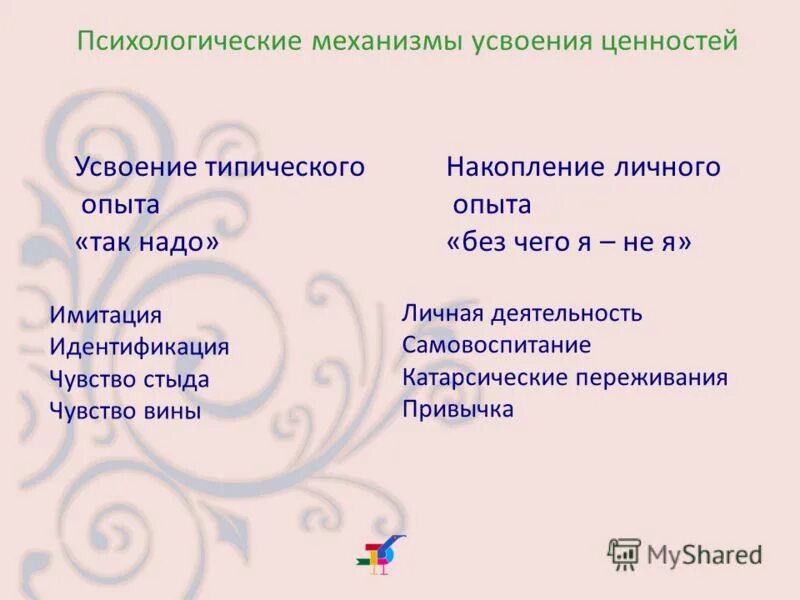 Психологические механизмы усвоения ценностей

Усвоение типического опыта
«так надо»

Имитация
Идентификация
Чувство стыда
Чувство вины

Накопление личного опыта
«без чего я – не я»

Личная деятельность
Самовоспитание
Катарсические переживания
Привычка

MyShared